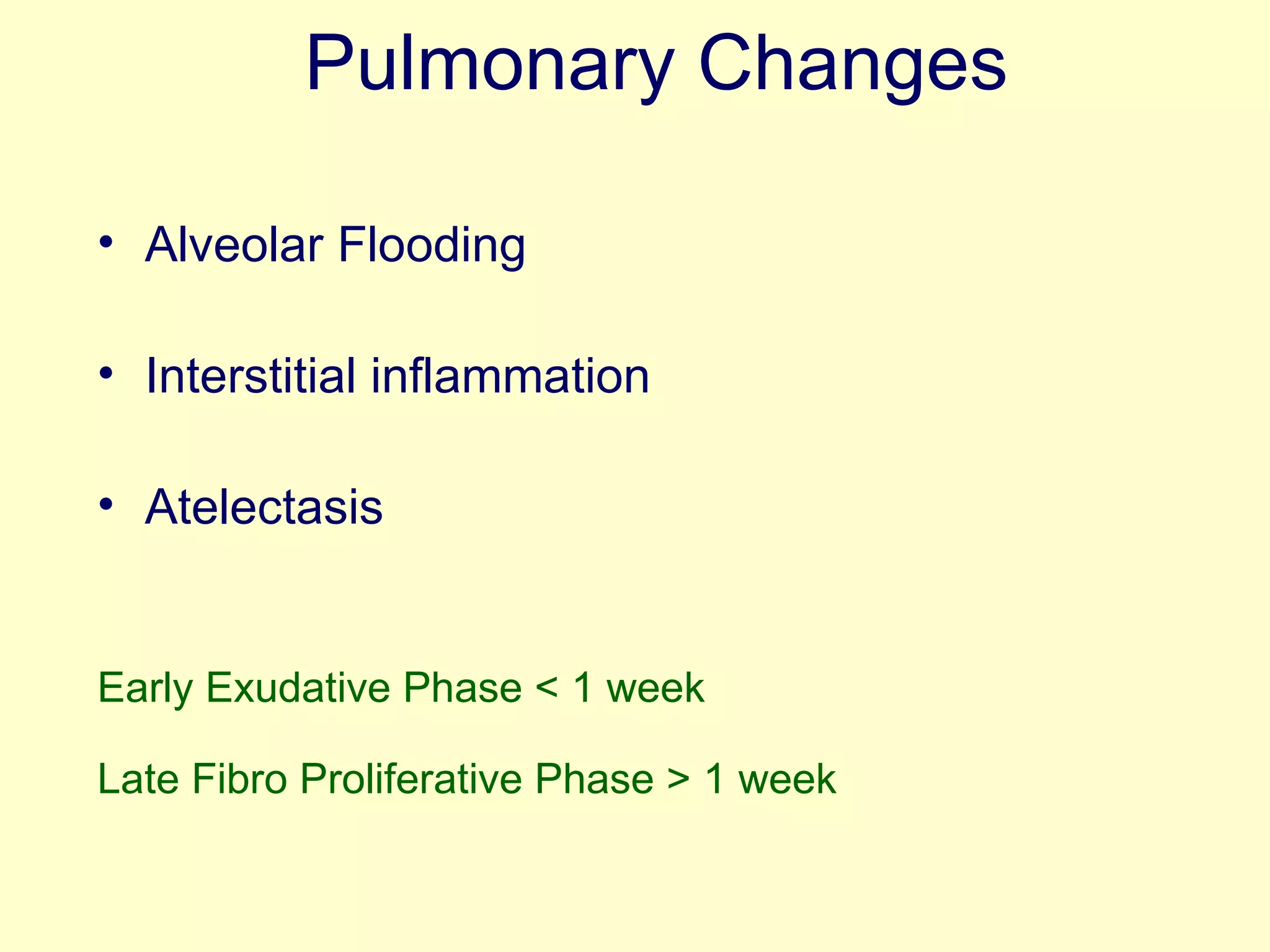 Pulmonary Changes

• Alveolar Flooding

• Interstitial inflammation

• Atelectasis

Early Exudative Phase < 1 week

Late Fibro Proliferative Phase > 1 week